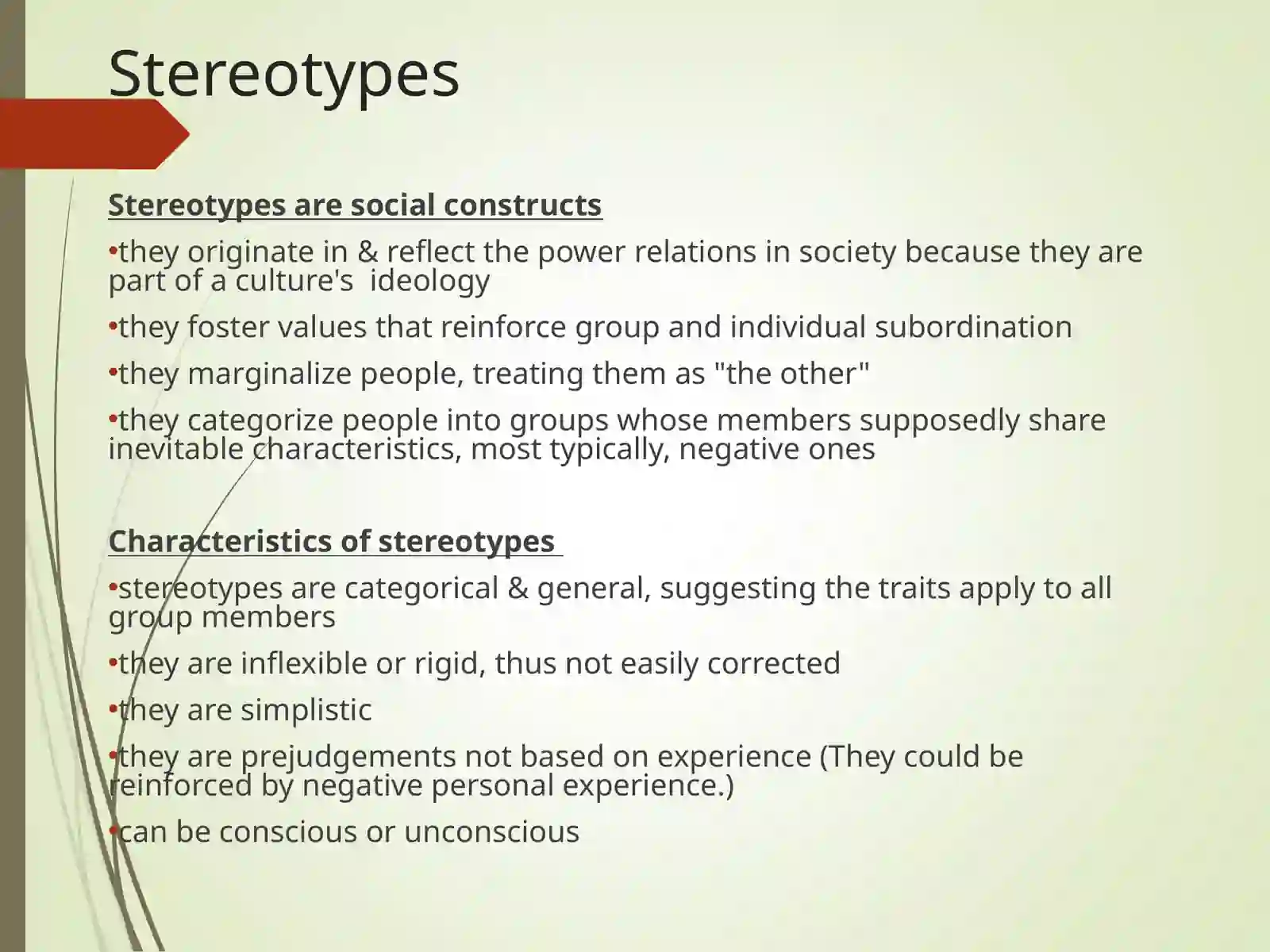 Stereotypes

Stereotypes are social constructs

•they originate in & reflect the power relations in society because they are part of a culture's ideology

•they foster values that reinforce group and individual subordination

•they marginalize people, treating them as "the other"

•they categorize people into groups whose members supposedly share inevitable characteristics, most typically, negative ones

Characteristics of stereotypes

•stereotypes are categorical & general, suggesting the traits apply to all group members

•they are inflexible or rigid, thus not easily corrected

•they are simplistic

•they are prejudgements not based on experience (They could be reinforced by negative personal experience.)

•can be conscious or unconscious